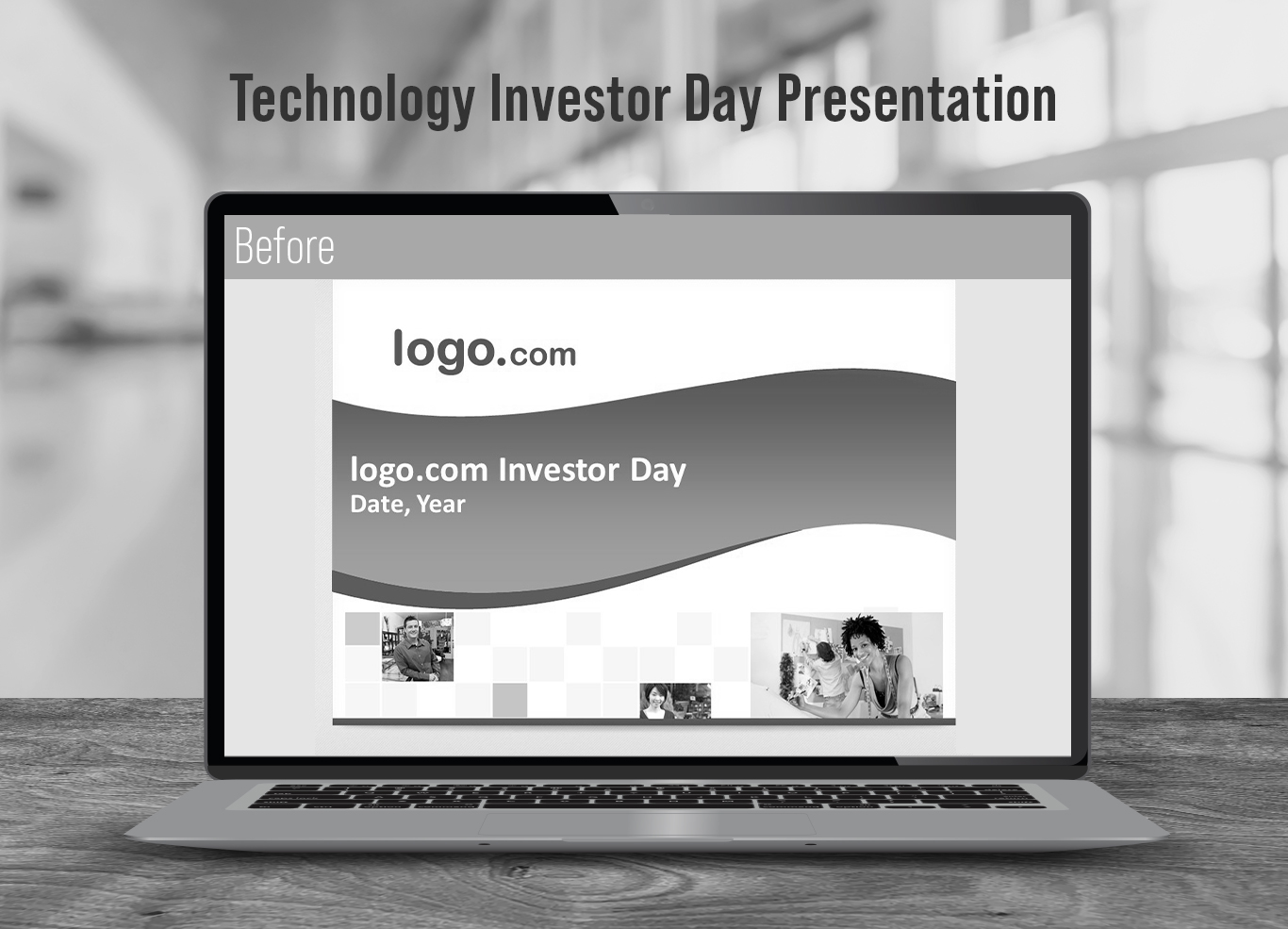 Technology Investor Day Presentation

Before

logo.com

logo.com Investor Day
Date, Year